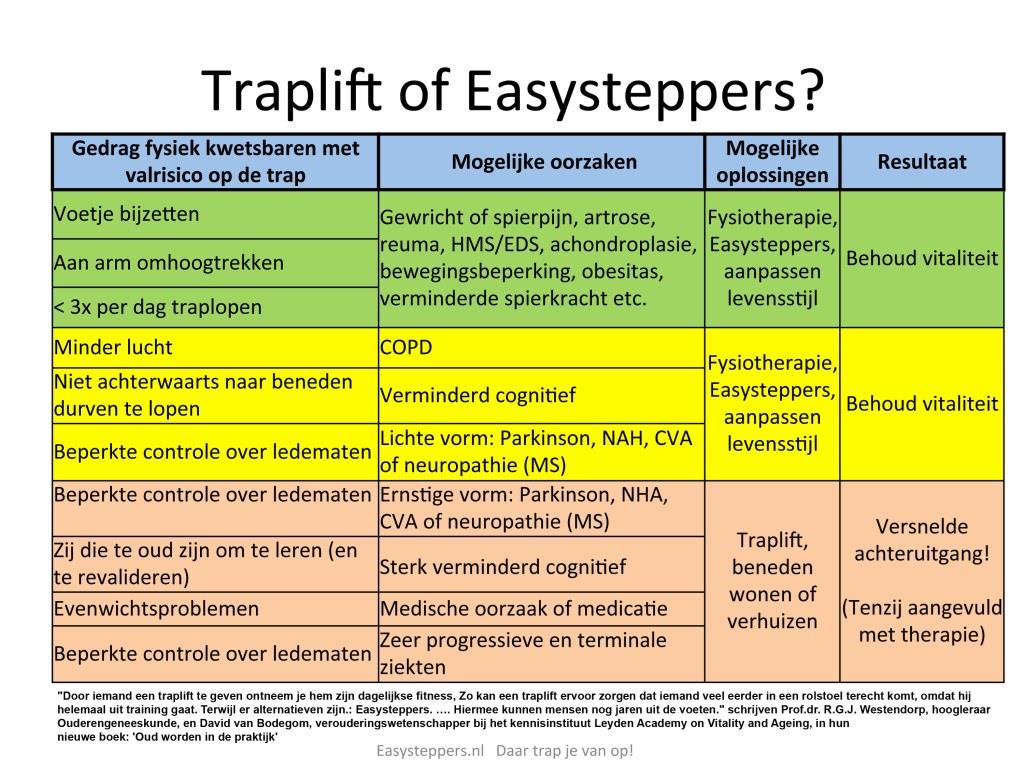 Traplift of Easysteppers?

| Gedrag fysiek kwetsbaren met valrisico op de trap | Mogelijke oorzaken | Mogelijke oplossingen | Resultaat |
|---|---|---|---|
| Voetje bijzetten | Gewricht of spierpijn, artrose, reuma, HMS/EDS, achondroplasie, bewegingsbeperking, obesitas, verminderde spierkracht etc. | Fysiotherapie, Easysteppers, aanpassen levensstijl | Behoud vitaliteit |
| Aan arm omhoogtrekken | | | |
| < 3x per dag traplopen | | | |
| Minder lucht | COPD | Fysiotherapie, Easysteppers, aanpassen levensstijl | Behoud vitaliteit |
| Niet achterwaarts naar beneden durven te lopen | Verminderd cognitief | | |
| Beperkte controle over ledematen | Lichte vorm: Parkinson, NAH, CVA of neuropathie (MS) | | |
| Beperkte controle over ledematen | Ernstige vorm: Parkinson, NHA, CVA of neuropathie (MS) | Traplift, beneden wonen of verhuizen | Versnelde achteruitgang! (Tenzij aangevuld met therapie) |
| Zij die te oud zijn om te leren (en te revalideren) | Sterk verminderd cognitief | | |
| Evenwichtsproblemen | Medische oorzaak of medicatie | | |
| Beperkte controle over ledematen | Zeer progressieve en terminale ziekten | | |

"Door iemand een traplift te geven ontneem je hem zijn dagelijkse fitness, Zo kan een traplift ervoor zorgen dat iemand veel eerder in een rolstoel terecht komt, omdat hij helemaal uit training gaat. Terwijl er alternatieven zijn.: Easysteppers. .... Hiermee kunnen mensen nog jaren uit de voeten." schrijven Prof.dr. R.G.J. Westendorp, hoogleraar Ouderengeneeskunde, en David van Bodegom, verouderingswetenschapper bij het kennisinstituut Leyden Academy on Vitality and Ageing, in hun nieuwe boek: 'Oud worden in de praktijk'

Easysteppers.nl Daar trap je van op!